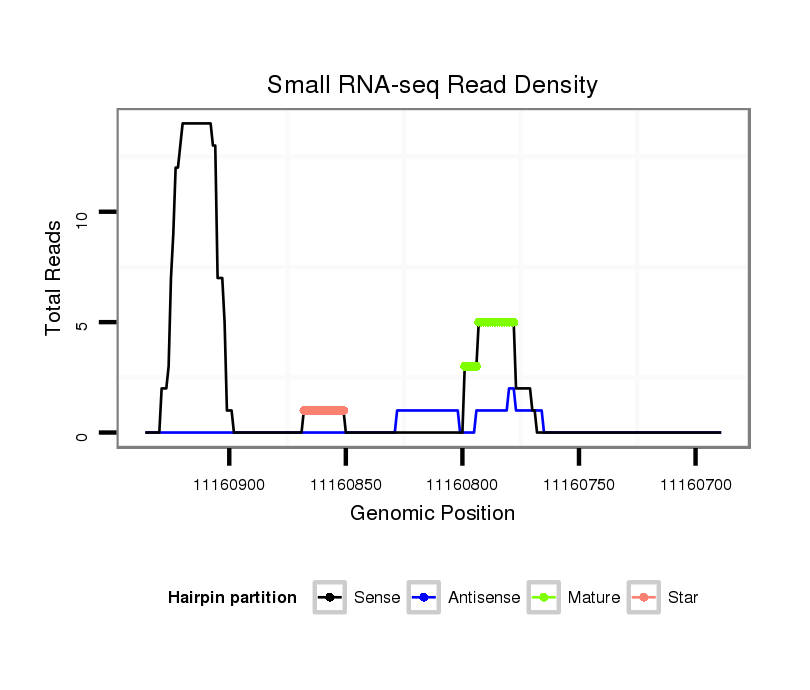 Small RNA-seq Read Density

Total Reads

10

5

0

11160900

11160850

11160800

11160750

11160700

Genomic Position

Hairpin partition

Sense

Antisense

Mature

Star